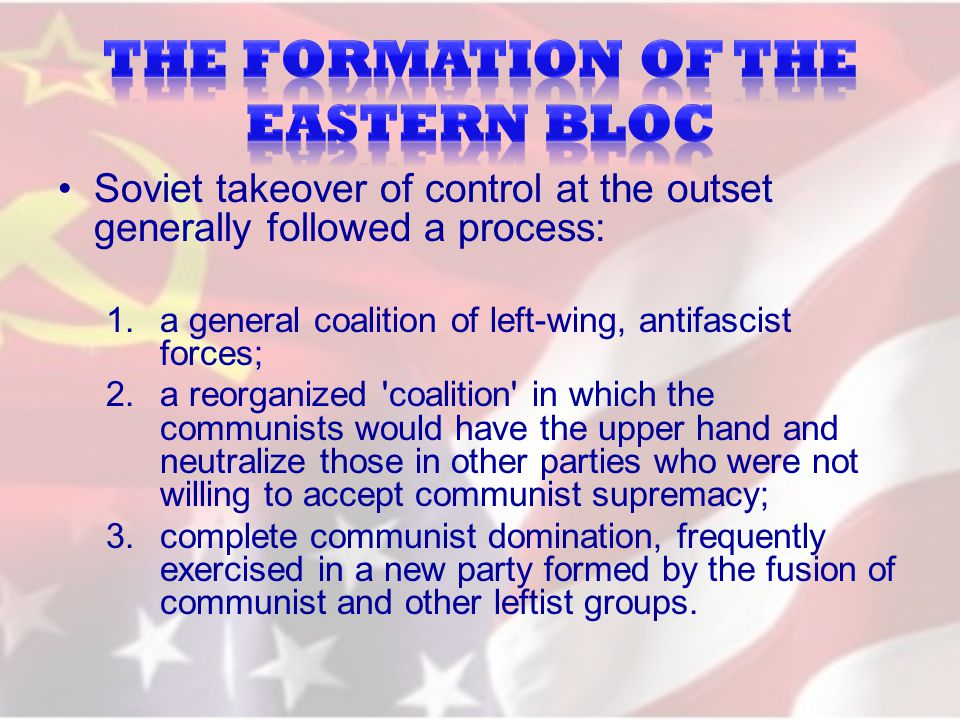 THE FORMATION OF THE EASTERN BLOC

• Soviet takeover of control at the outset generally followed a process:

1. a general coalition of left-wing, antifascist forces;
2. a reorganized 'coalition' in which the communists would have the upper hand and neutralize those in other parties who were not willing to accept communist supremacy;
3. complete communist domination, frequently exercised in a new party formed by the fusion of communist and other leftist groups.